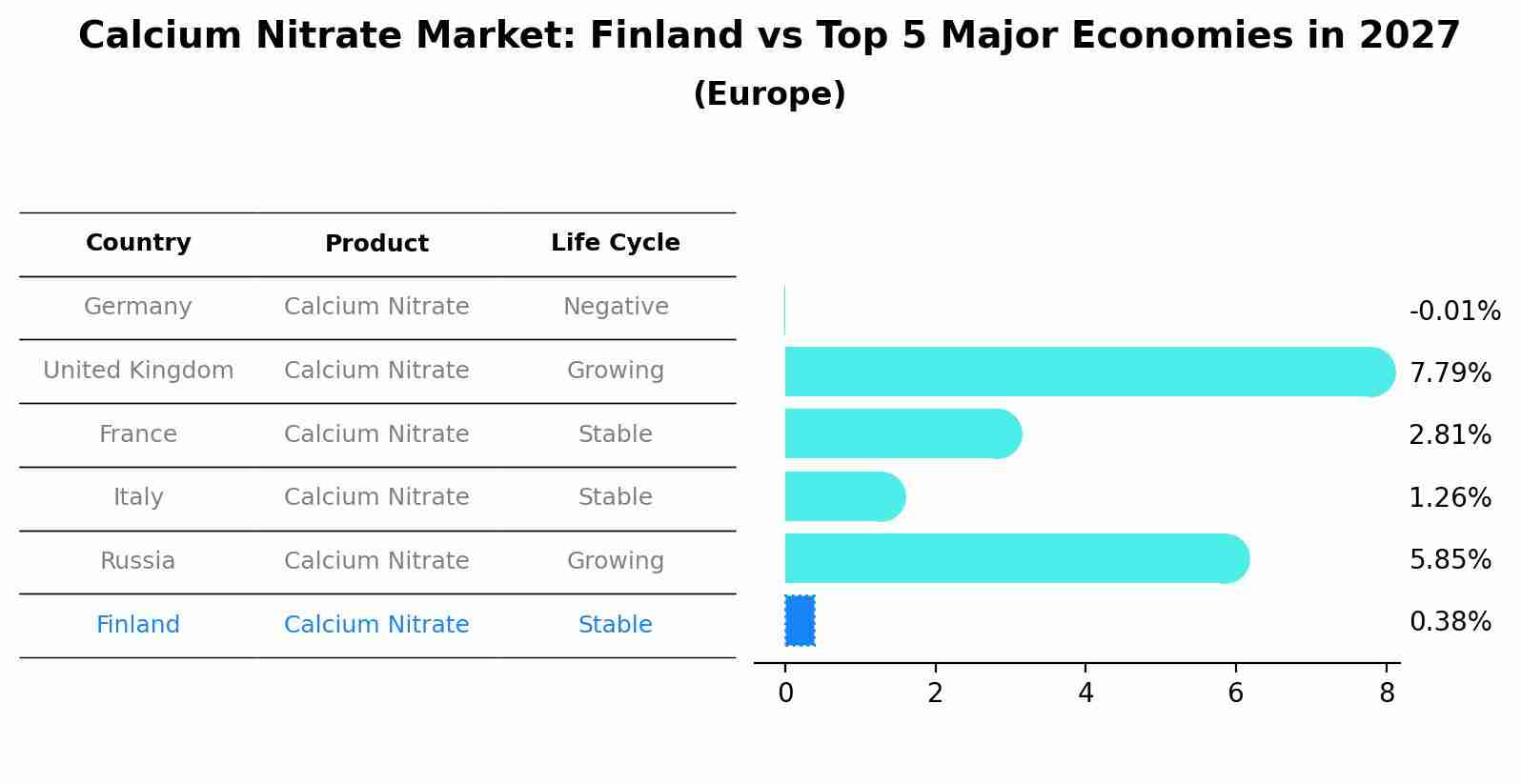 Calcium Nitrate Market: Finland vs Top 5 Major Economies in 2027
(Europe)

| Country | Product | Life Cycle |
|---|---|---|
| Germany | Calcium Nitrate | Negative |
| United Kingdom | Calcium Nitrate | Growing |
| France | Calcium Nitrate | Stable |
| Italy | Calcium Nitrate | Stable |
| Russia | Calcium Nitrate | Growing |
| Finland | Calcium Nitrate | Stable |

-0.01%
7.79%
2.81%
1.26%
5.85%
0.38%

0 2 4 6 8